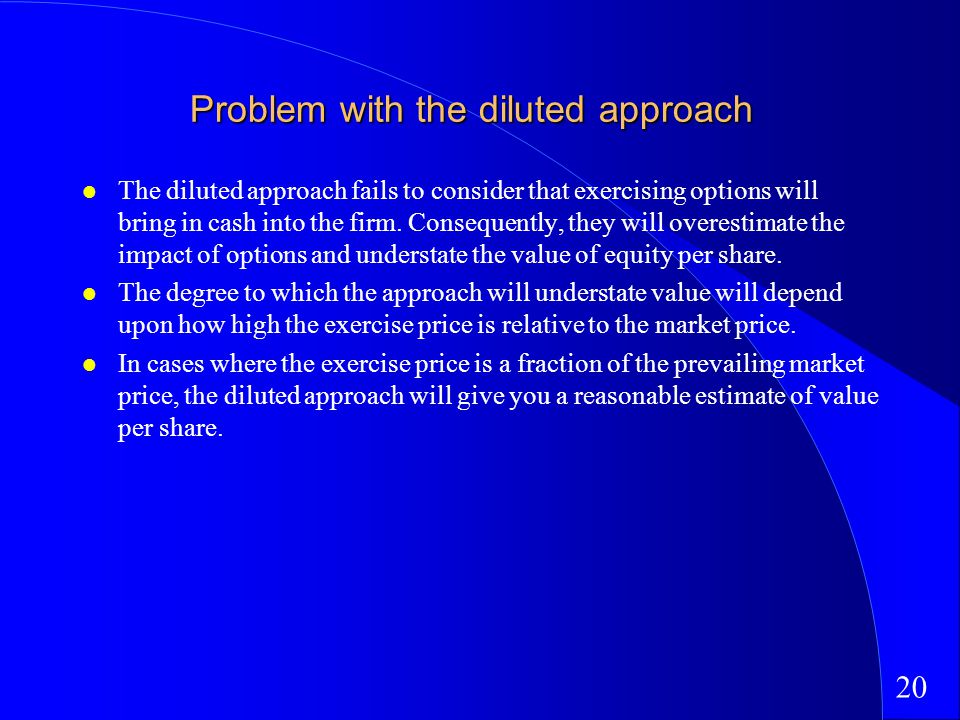 Problem with the diluted approach

- The diluted approach fails to consider that exercising options will bring in cash into the firm. Consequently, they will overestimate the impact of options and understate the value of equity per share.
- The degree to which the approach will understate value will depend upon how high the exercise price is relative to the market price.
- In cases where the exercise price is a fraction of the prevailing market price, the diluted approach will give you a reasonable estimate of value per share.

20